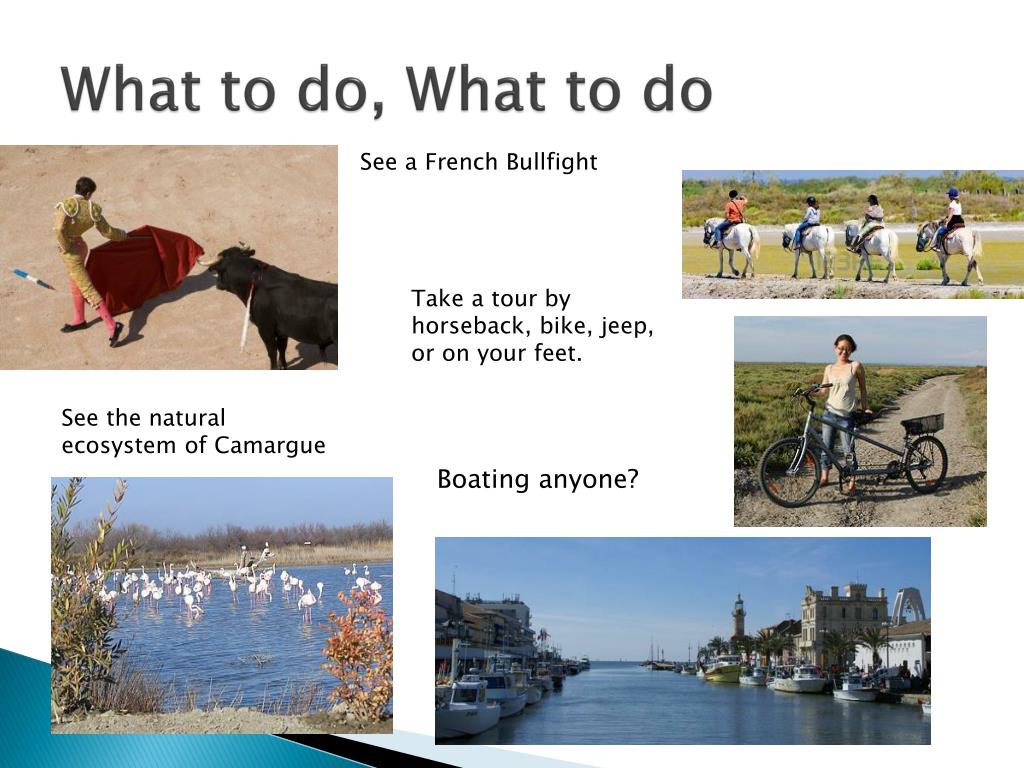 What to do, What to do

See a French Bullfight

Take a tour by horseback, bike, jeep, or on your feet.

See the natural ecosystem of Camargue

Boating anyone?